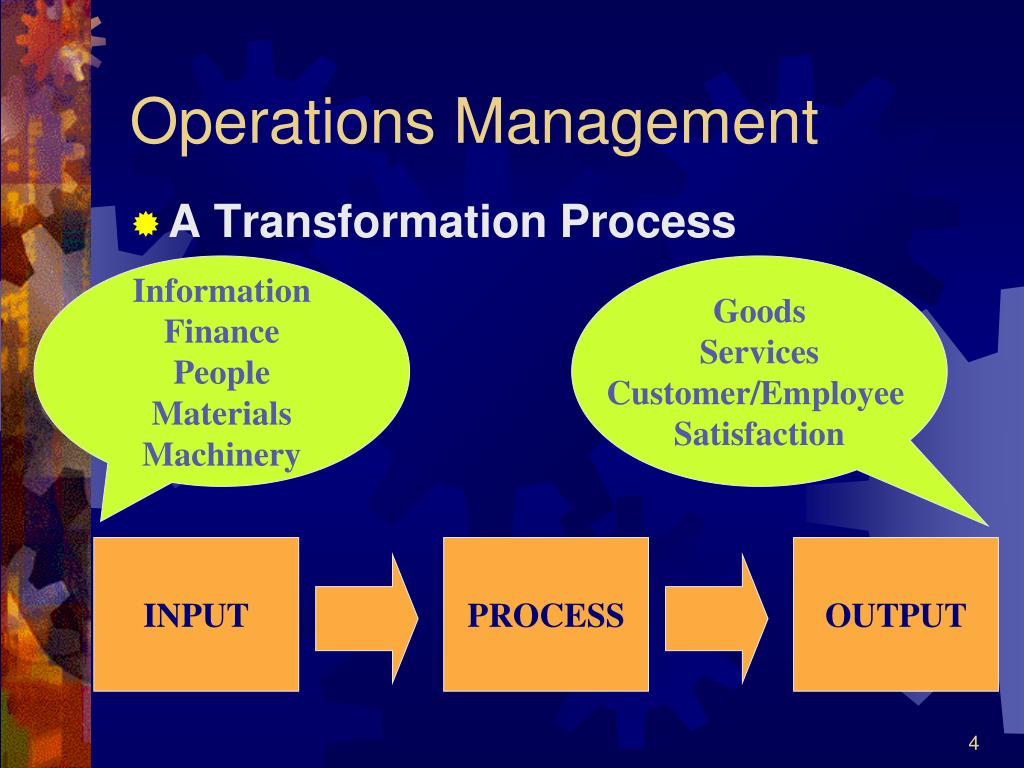 Operations Management

A Transformation Process

Information
Finance
People
Materials
Machinery

Goods
Services
Customer/Employee
Satisfaction

INPUT

PROCESS

OUTPUT

4